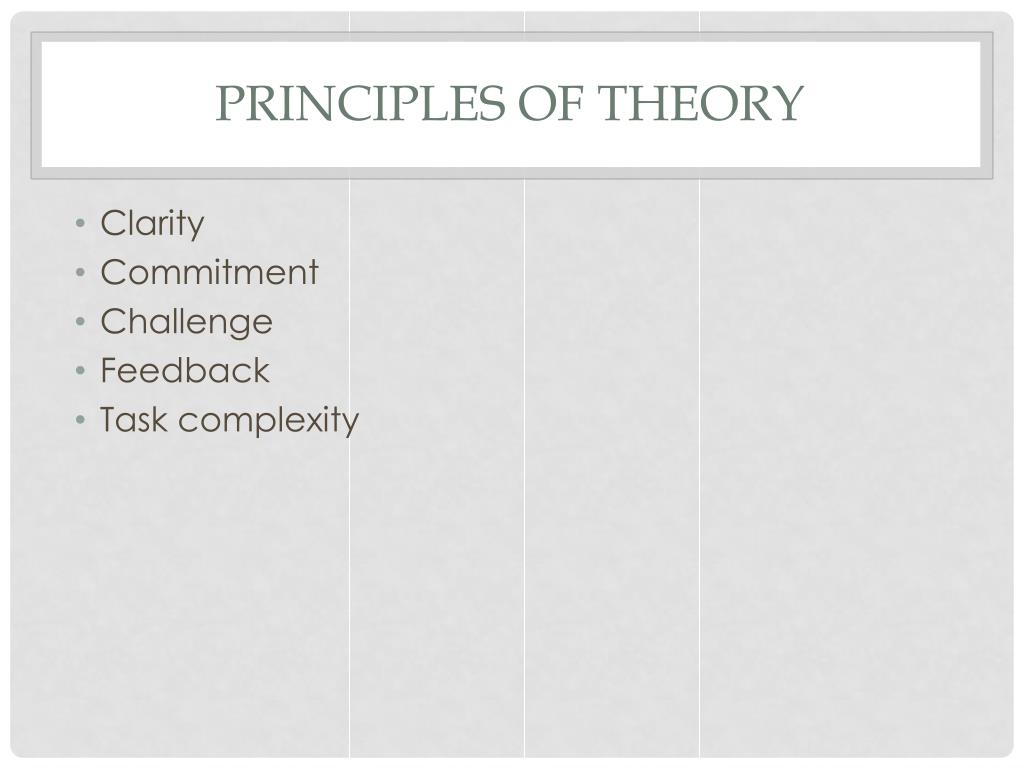 PRINCIPLES OF THEORY

• Clarity
• Commitment
• Challenge
• Feedback
• Task complexity